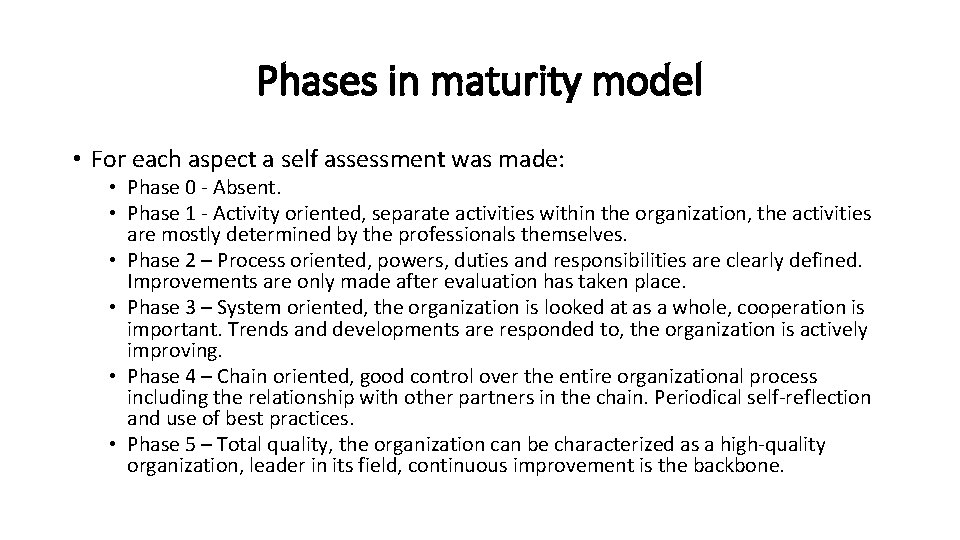 Phases in maturity model

• For each aspect a self assessment was made:
  • Phase 0 - Absent.
  • Phase 1 - Activity oriented, separate activities within the organization, the activities are mostly determined by the professionals themselves.
  • Phase 2 – Process oriented, powers, duties and responsibilities are clearly defined. Improvements are only made after evaluation has taken place.
  • Phase 3 – System oriented, the organization is looked at as a whole, cooperation is important. Trends and developments are responded to, the organization is actively improving.
  • Phase 4 – Chain oriented, good control over the entire organizational process including the relationship with other partners in the chain. Periodical self-reflection and use of best practices.
  • Phase 5 – Total quality, the organization can be characterized as a high-quality organization, leader in its field, continuous improvement is the backbone.